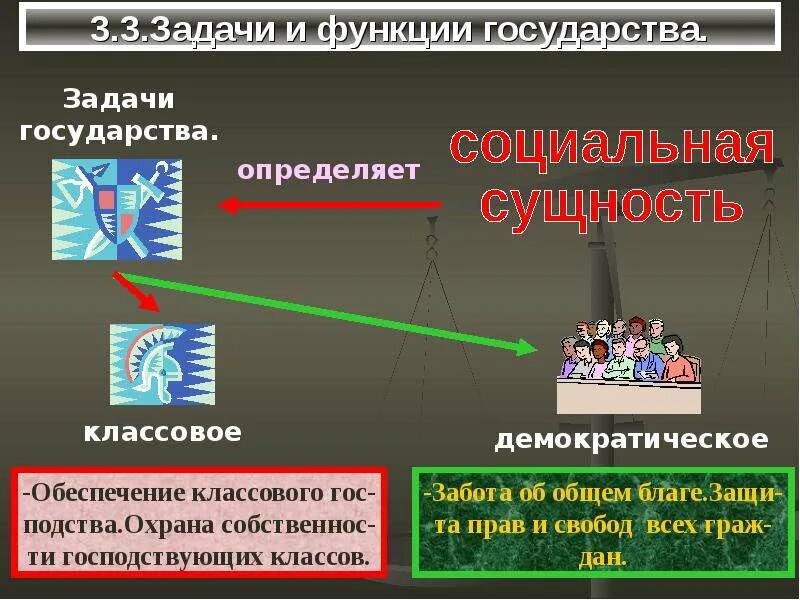 3.3.Задачи и функции государства.

Задачи государства.

определяет

социальная сущность

классовое

демократическое

-Обеспечение классового господства.Охрана собственности господствующих классов.

-Забота об общем благе.Защита прав и свобод всех граждан.